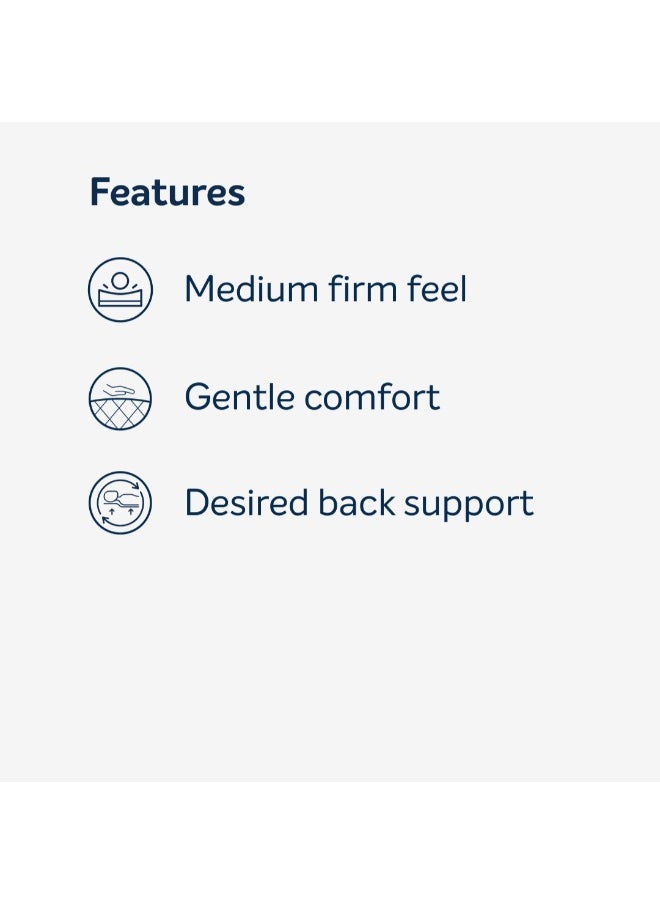 Features

Medium firm feel

Gentle comfort

Desired back support